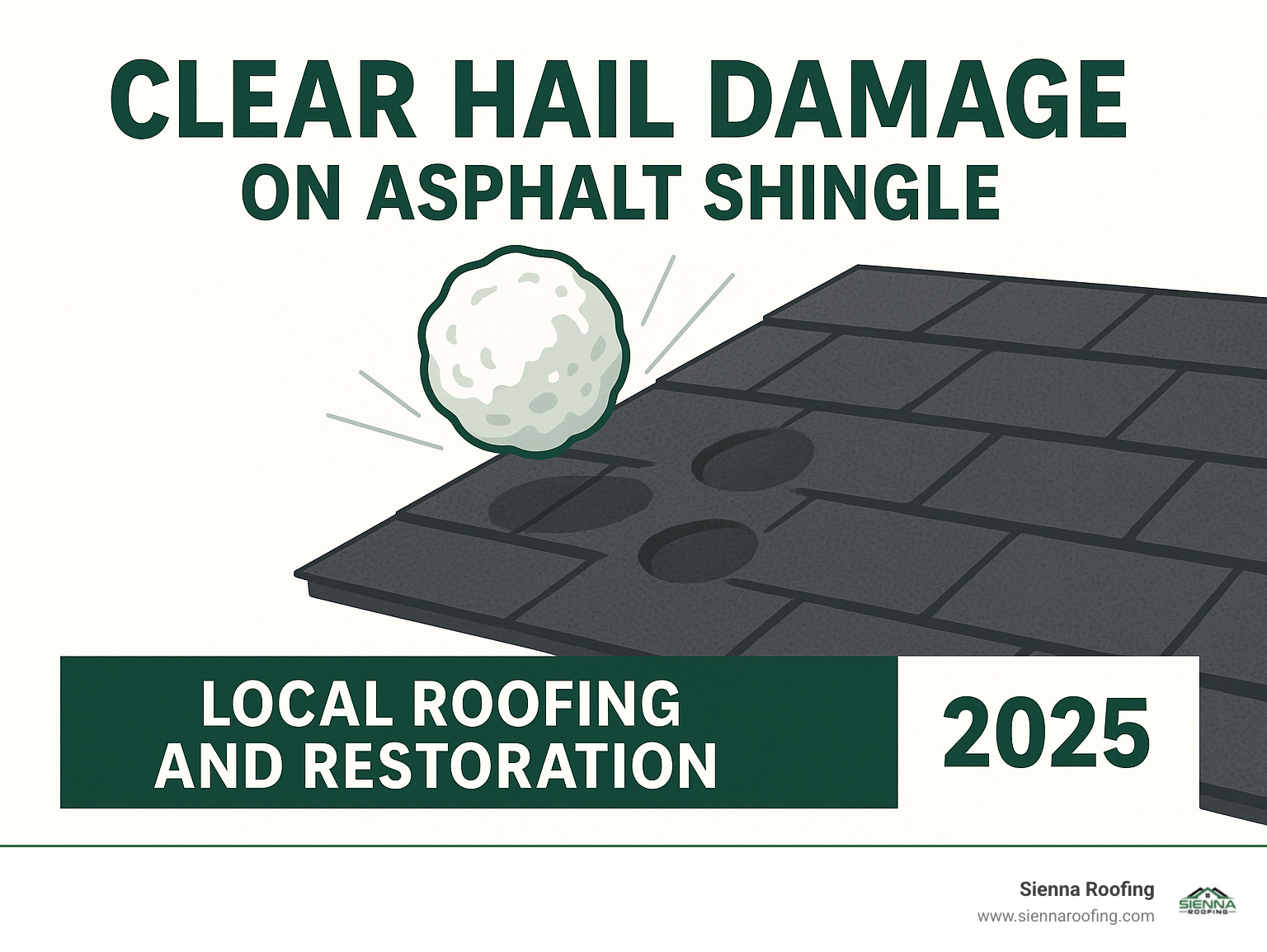 CLEAR HAIL DAMAGE
ON ASPHALT SHINGLE

LOCAL ROOFING AND RESTORATION

2025

Sienna Roofing
www.siennaroofing.com

SIENNA
ROOFING